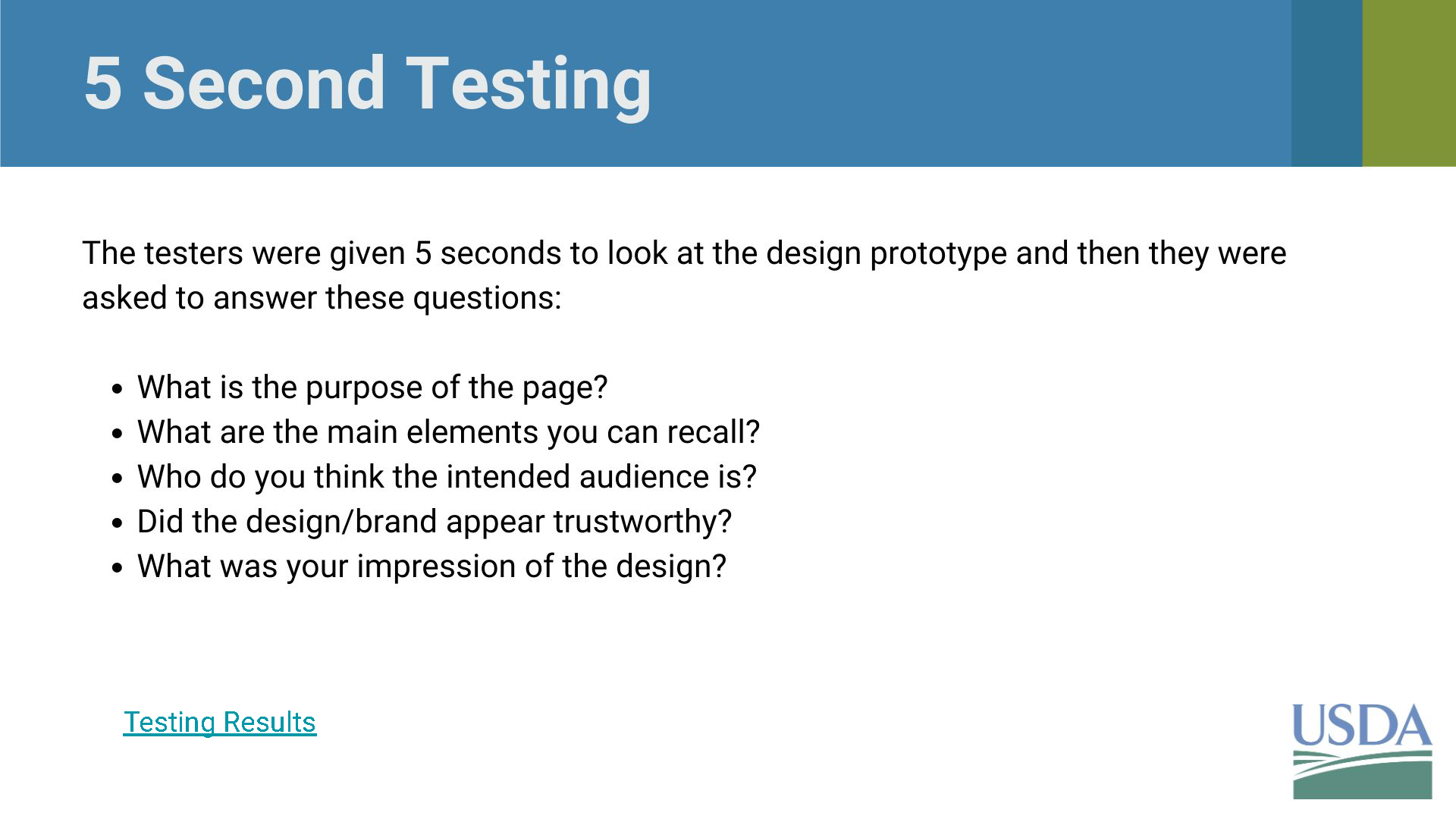 5 Second Testing

The testers were given 5 seconds to look at the design prototype and then they were asked to answer these questions:

- What is the purpose of the page?
- What are the main elements you can recall?
- Who do you think the intended audience is?
- Did the design/brand appear trustworthy?
- What was your impression of the design?

Testing Results

USDA